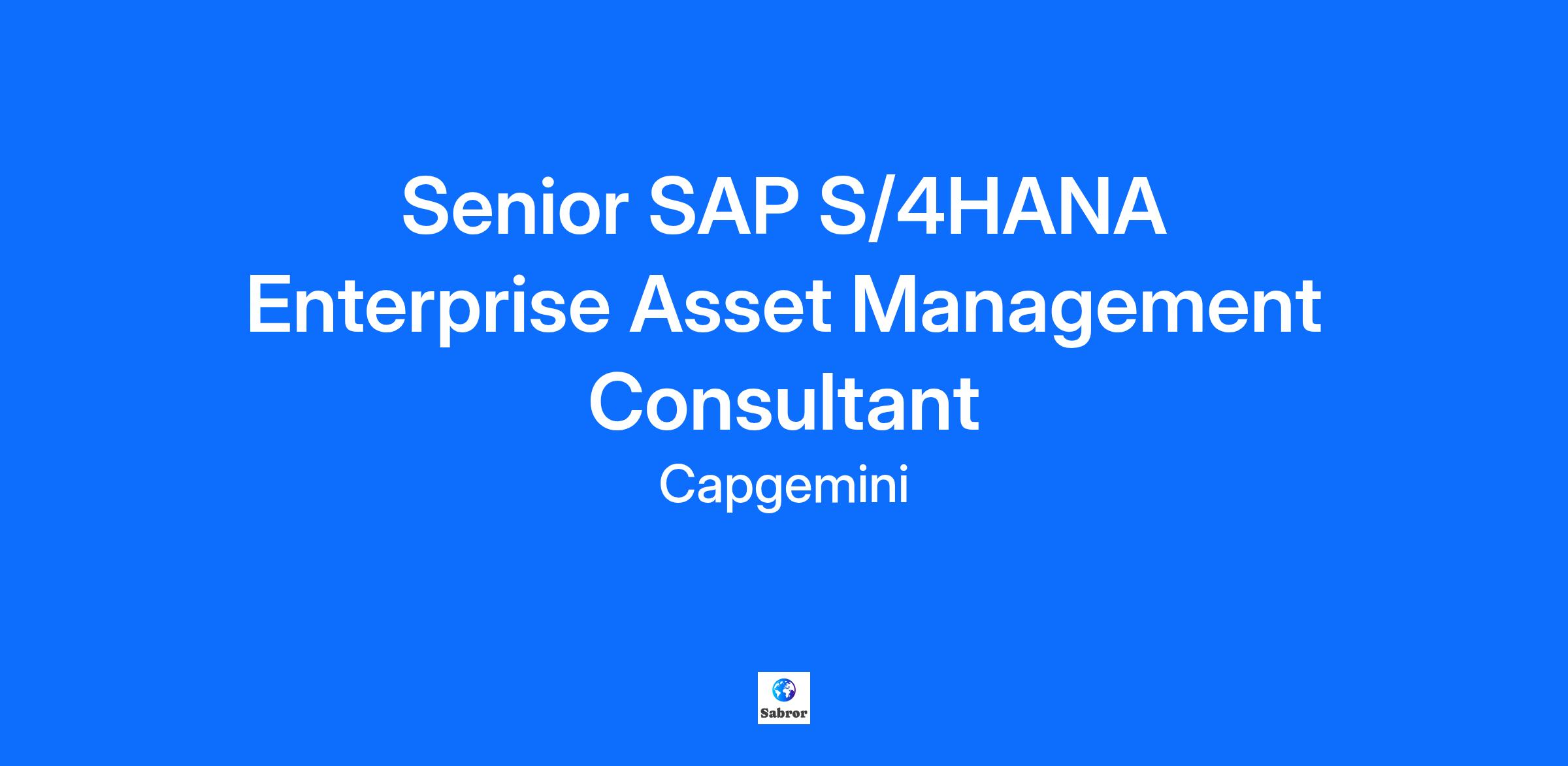 Senior SAP S/4HANA Enterprise Asset Management Consultant

Capgemini

Sabror